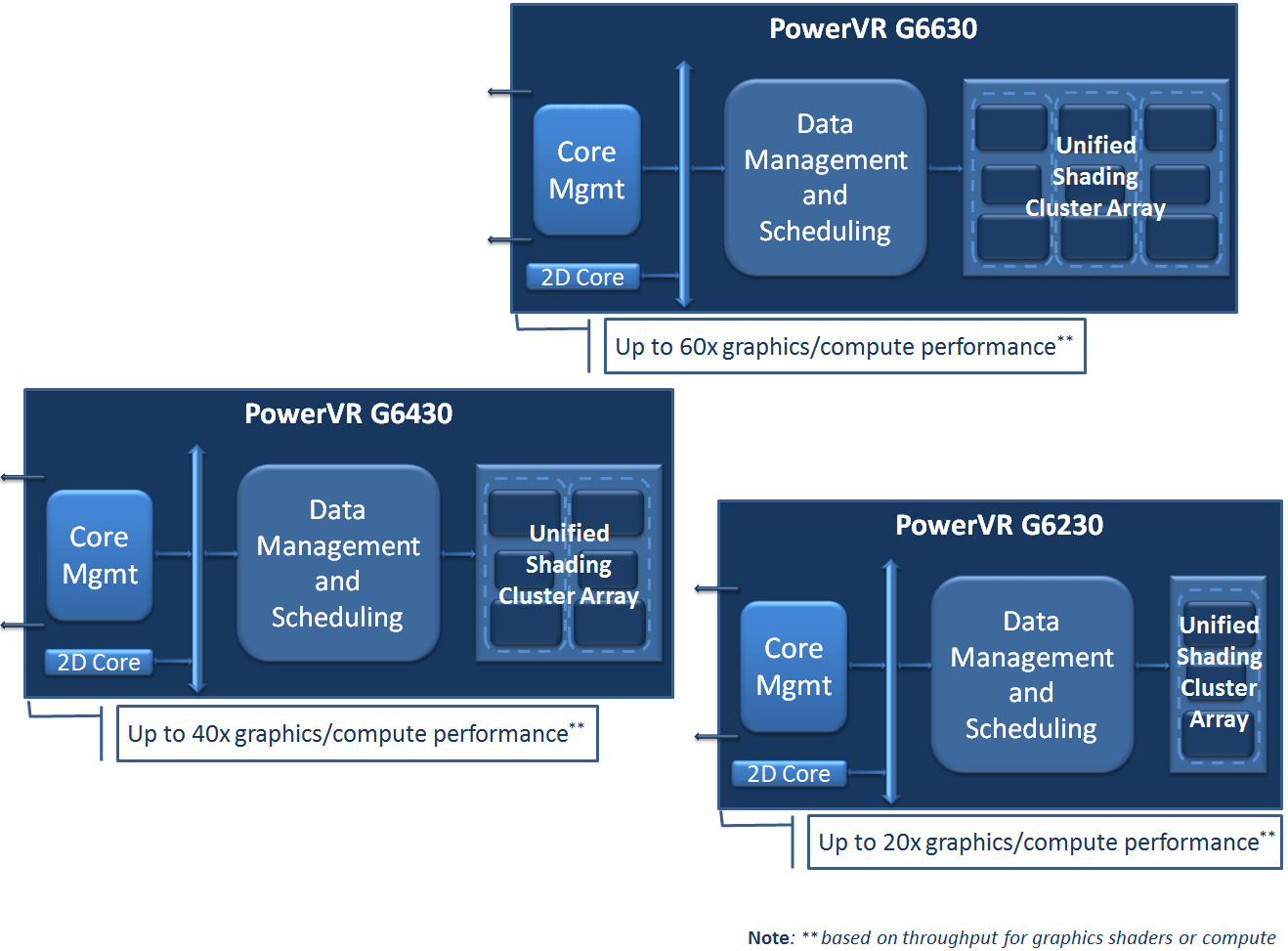 PowerVR G6630

Core Mgmt

2D Core

Data Management and Scheduling

Unified Shading Cluster Array

Up to 60x graphics/compute performance**

PowerVR G6430

Core Mgmt

2D Core

Data Management and Scheduling

Unified Shading Cluster Array

Up to 40x graphics/compute performance**

PowerVR G6230

Core Mgmt

2D Core

Data Management and Scheduling

Unified Shading Cluster Array

Up to 20x graphics/compute performance**

Note: ** based on throughput for graphics shaders or compute